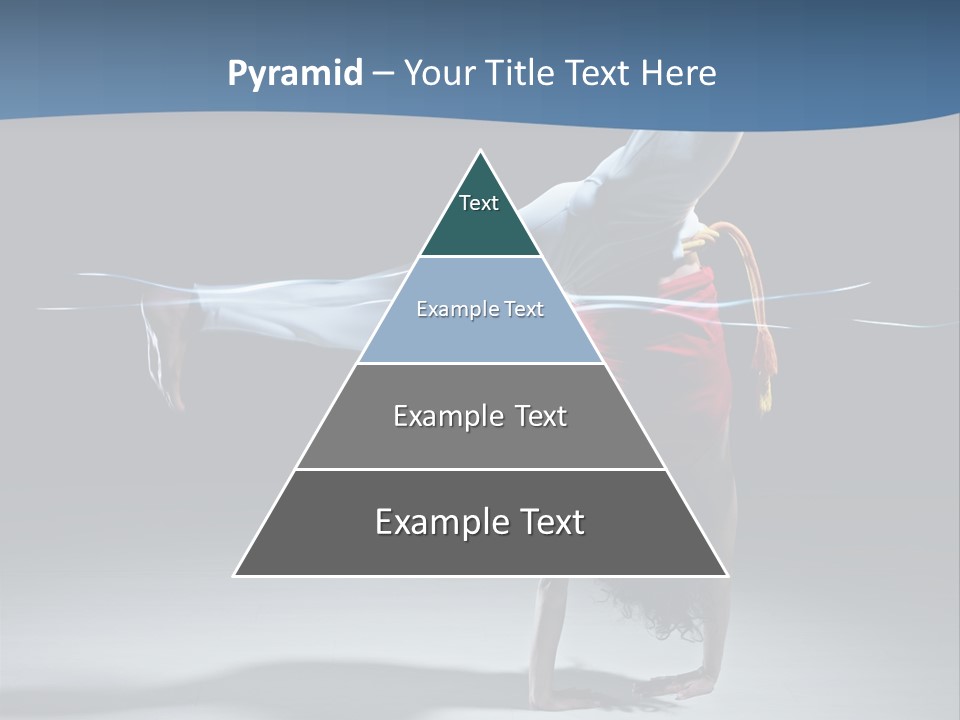 Pyramid – Your Title Text Here

Text

Example Text

Example Text

Example Text